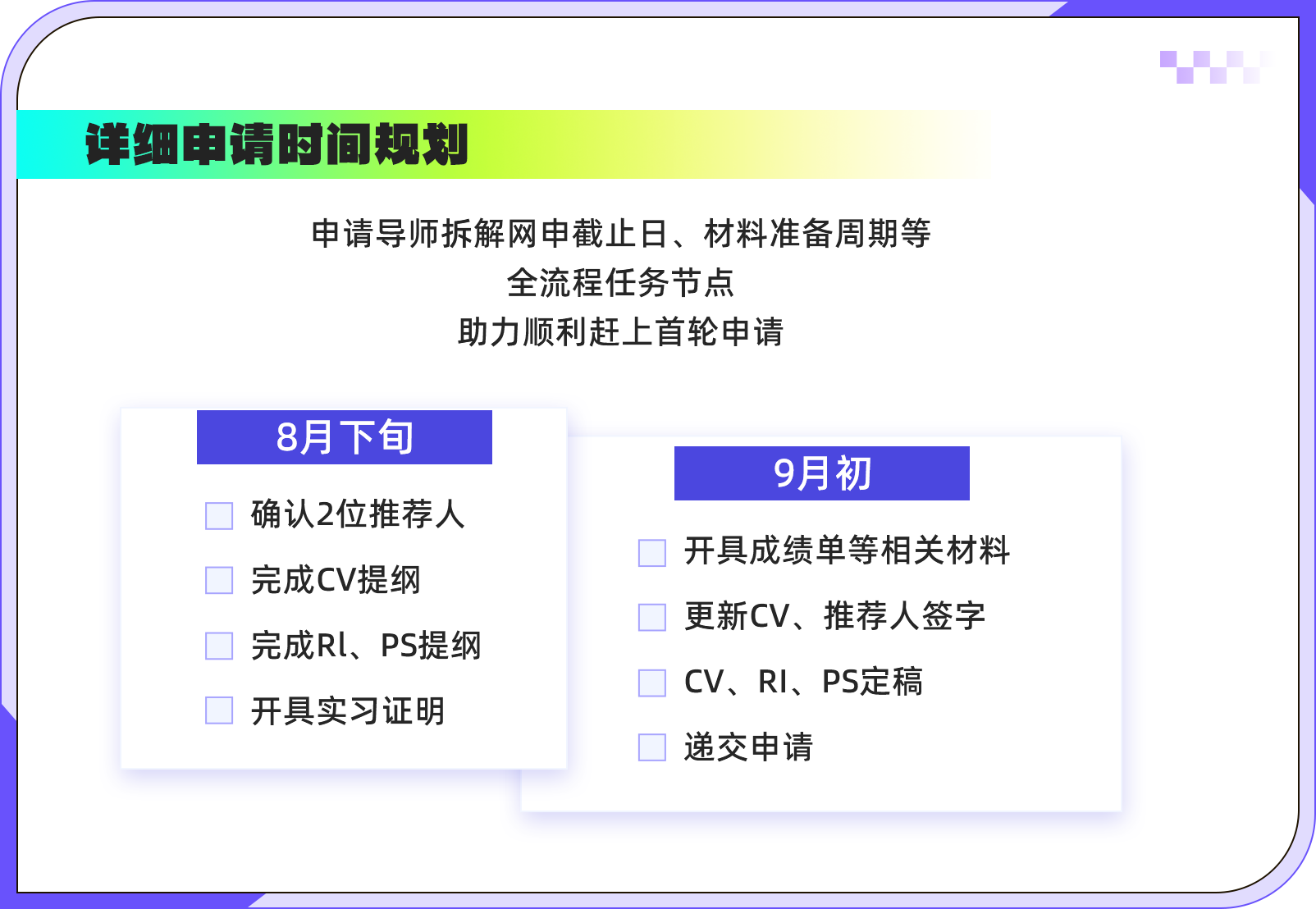 详细申请时间规划

申请导师拆解网申截止日、材料准备周期等
全流程任务节点
助力顺利赶上首轮申请

8月下旬

确认2位推荐人

完成CV提纲

完成Rl、PS提纲

开具实习证明

9月初

开具成绩单等相关材料

更新CV、推荐人签字

CV、RI、PS定稿

递交申请